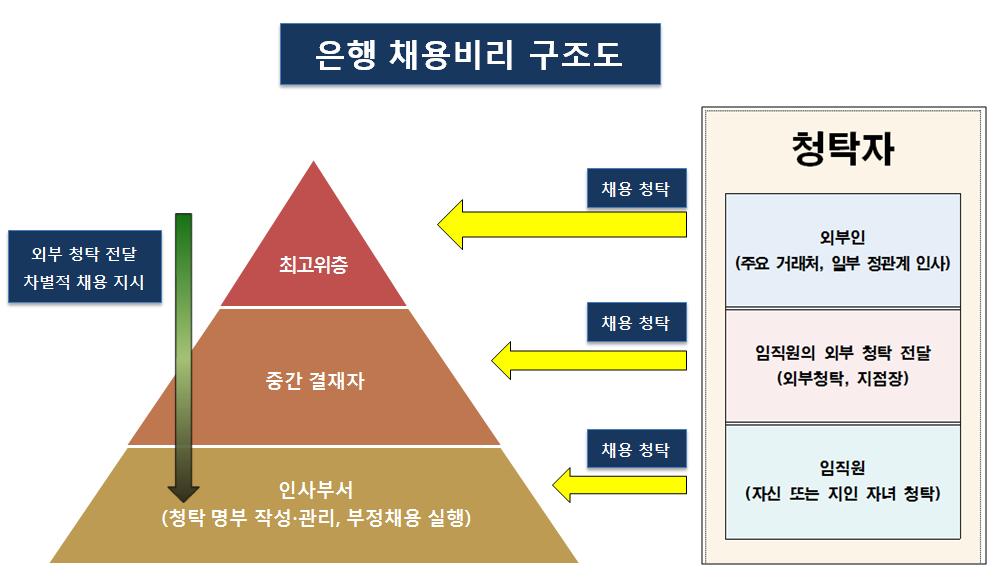 은행 채용비리 구조도

외부 청탁 전달
차별적 채용 지시

최고위층

중간 결재자

인사부서
(청탁 명부 작성·관리, 부정채용 실행)

채용 청탁

채용 청탁

채용 청탁

청탁자

외부인
(주요 거래처, 일부 정관계 인사)

임직원의 외부 청탁 전달
(외부청탁, 지점장)

임직원
(자신 또는 지인 자녀 청탁)